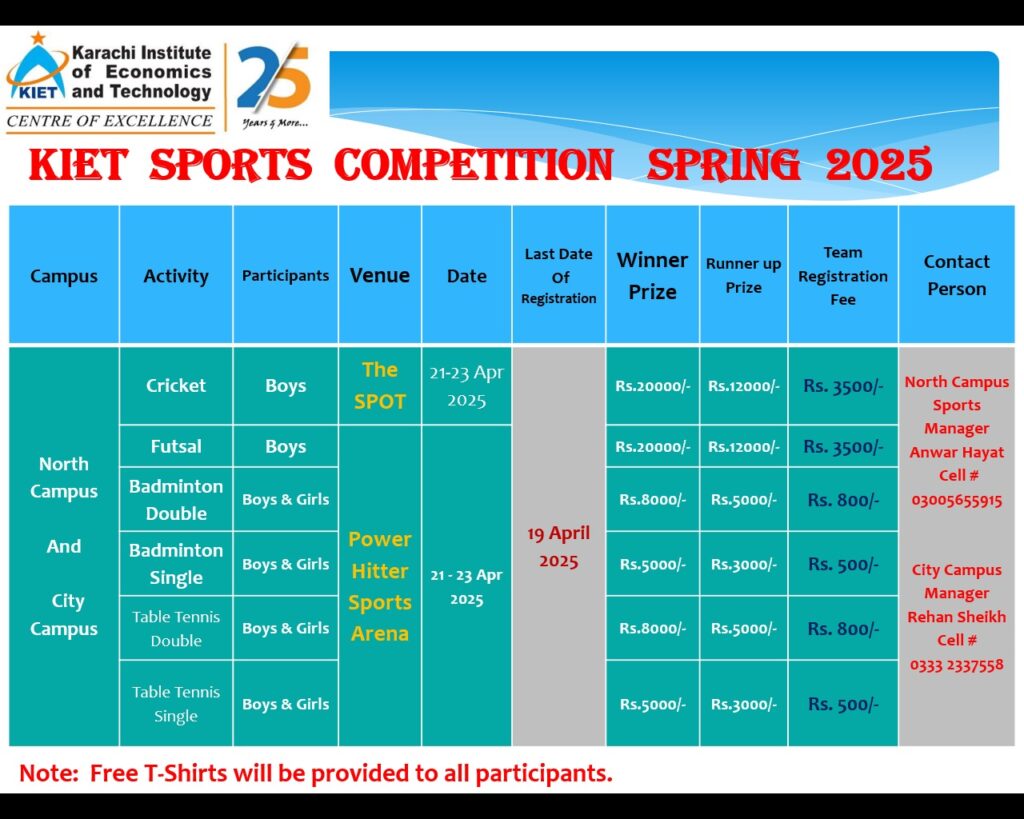 KIET Karachi Institute of Economics and Technology
CENTRE OF EXCELLENCE
25 Years & More...

KIET SPORTS COMPETITION SPRING 2025

| Campus | Activity | Participants | Venue | Date | Last Date Of Registration | Winner Prize | Runner up Prize | Team Registration Fee | Contact Person |
|---|---|---|---|---|---|---|---|---|---|
| North Campus And City Campus | Cricket | Boys | The SPOT | 21-23 Apr 2025 | 19 April 2025 | Rs.20000/- | Rs.12000/- | Rs. 3500/- | North Campus Sports Manager Anwar Hayat Cell # 03005655915 City Campus Manager Rehan Sheikh Cell # 0333 2337558 |
| | Futsal | Boys | Power Hitter Sports Arena | 21 - 23 Apr 2025 | | Rs.20000/- | Rs.12000/- | Rs. 3500/- | |
| | Badminton Double | Boys & Girls | | | | Rs.8000/- | Rs.5000/- | Rs. 800/- | |
| | Badminton Single | Boys & Girls | | | | Rs.5000/- | Rs.3000/- | Rs. 500/- | |
| | Table Tennis Double | Boys & Girls | | | | Rs.8000/- | Rs.5000/- | Rs. 800/- | |
| | Table Tennis Single | Boys & Girls | | | | Rs.5000/- | Rs.3000/- | Rs. 500/- | |

Note: Free T-Shirts will be provided to all participants.